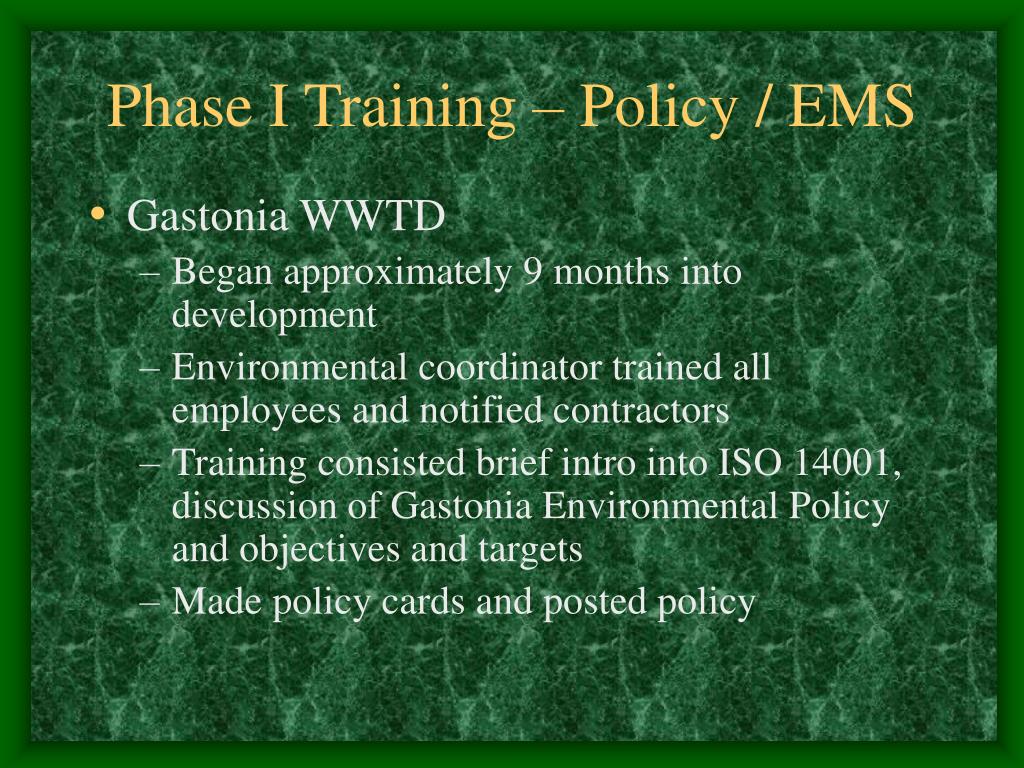 Phase I Training – Policy / EMS

• Gastonia WWTD
– Began approximately 9 months into development
– Environmental coordinator trained all employees and notified contractors
– Training consisted brief intro into ISO 14001, discussion of Gastonia Environmental Policy and objectives and targets
– Made policy cards and posted policy